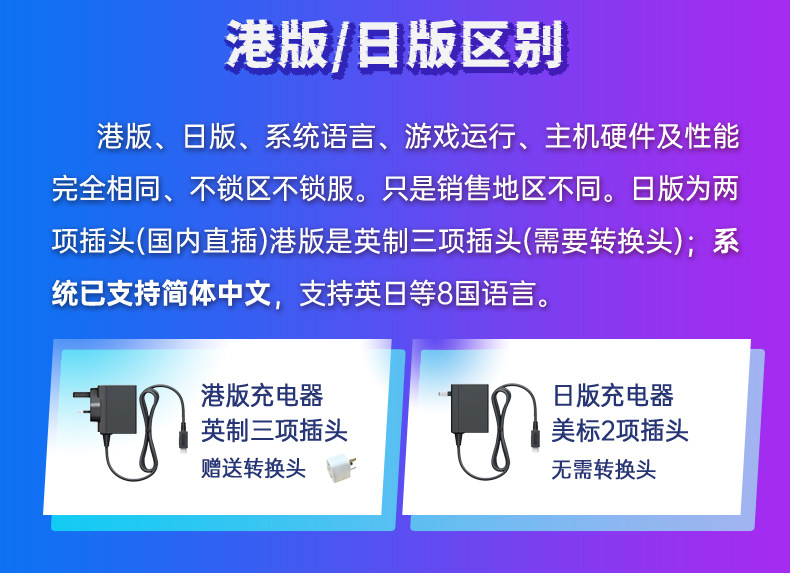 港版/日版区别

港版、日版、系统语言、游戏运行、主机硬件及性能完全相同、不锁区不锁服。只是销售地区不同。日版为两项插头(国内直插)港版是英制三项插头(需要转换头)；系统已支持简体中文，支持英日等8国语言。

港版充电器
英制三项插头
赠送转换头

日版充电器
美标2项插头
无需转换头